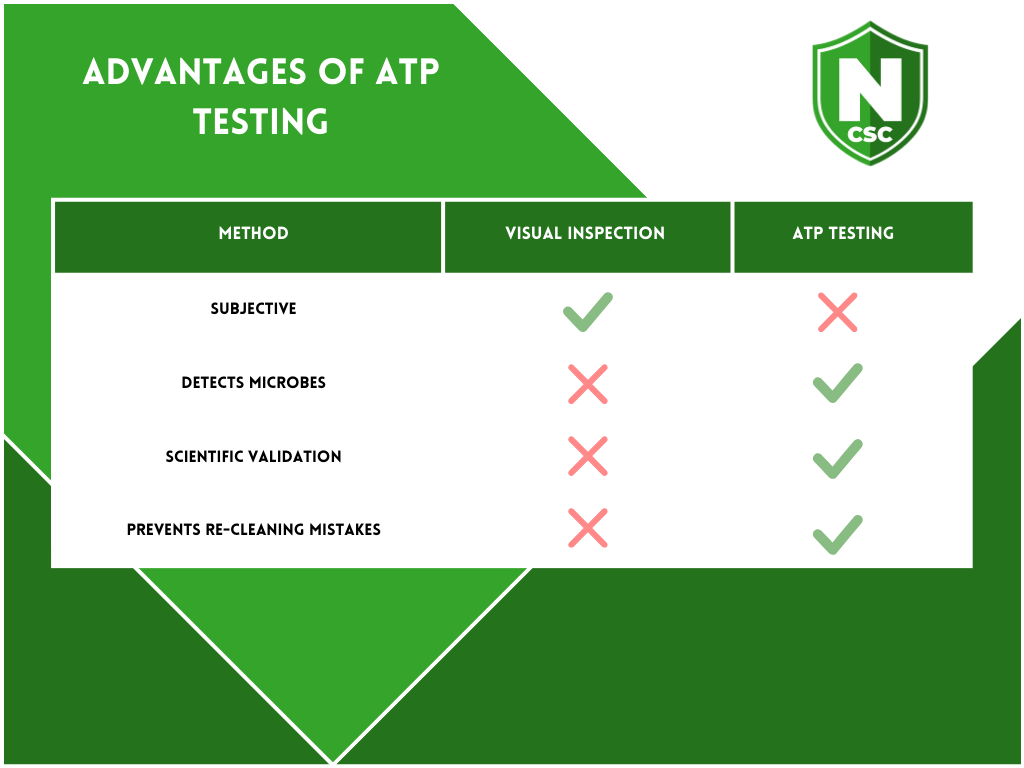 ADVANTAGES OF ATP TESTING

N CSC

| METHOD | VISUAL INSPECTION | ATP TESTING |
|---|---|---|
| SUBJECTIVE | ✓ | ✗ |
| DETECTS MICROBES | ✗ | ✓ |
| SCIENTIFIC VALIDATION | ✗ | ✓ |
| PREVENTS RE-CLEANING MISTAKES | ✗ | ✓ |